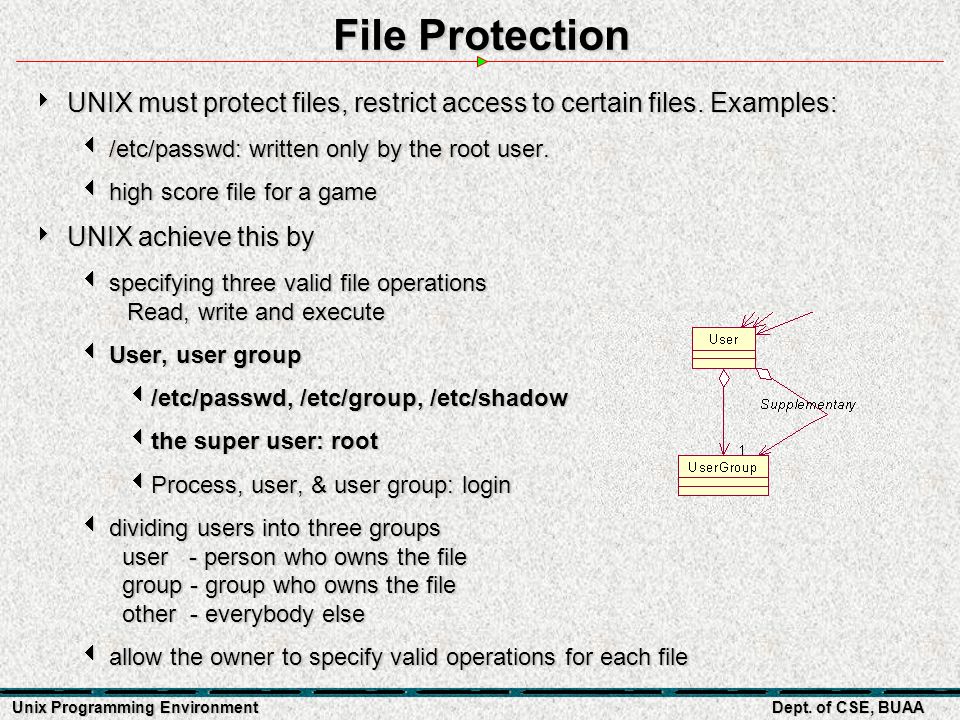 File Protection

UNIX must protect files, restrict access to certain files. Examples:

/etc/passwd: written only by the root user.

high score file for a game

UNIX achieve this by

specifying three valid file operations
Read, write and execute

User, user group

/etc/passwd, /etc/group, /etc/shadow

the super user: root

Process, user, & user group: login

dividing users into three groups
user - person who owns the file
group - group who owns the file
other - everybody else

allow the owner to specify valid operations for each file

User

Supplementary

1

UserGroup

Unix Programming Environment

Dept. of CSE, BUAA